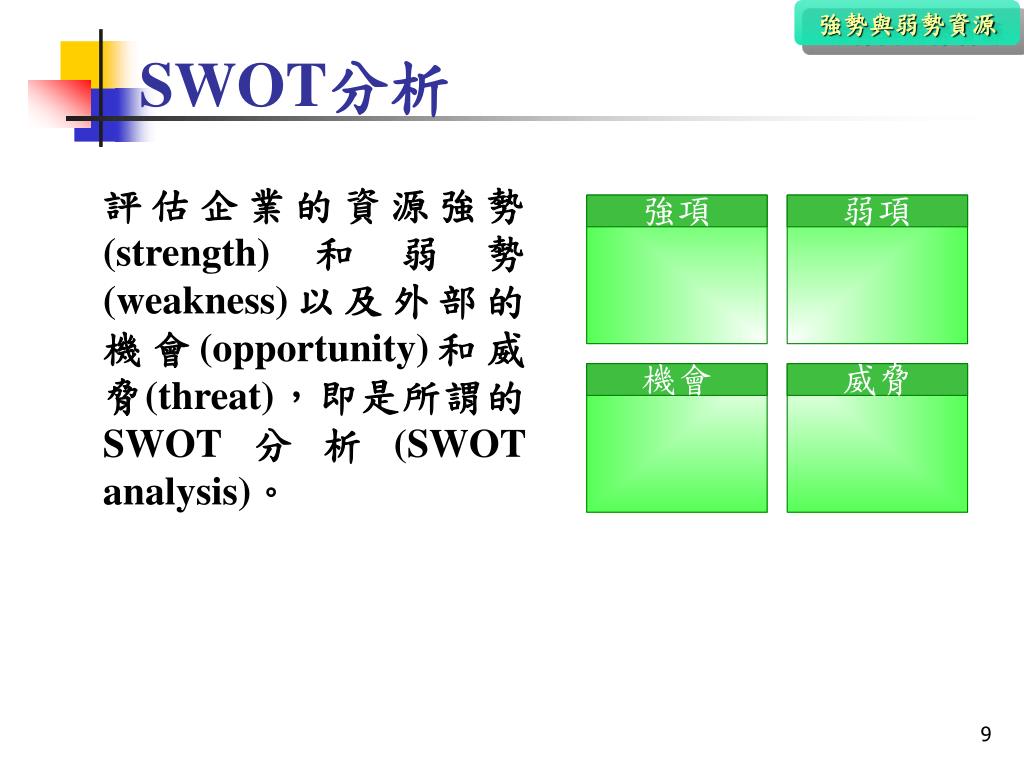 強勢與弱勢資源

SWOT分析

評估企業的資源強勢(strength)和弱勢(weakness)以及外部的機會(opportunity)和威脅(threat)，即是所謂的SWOT分析(SWOT analysis)。

強項

弱項

機會

威脅

9